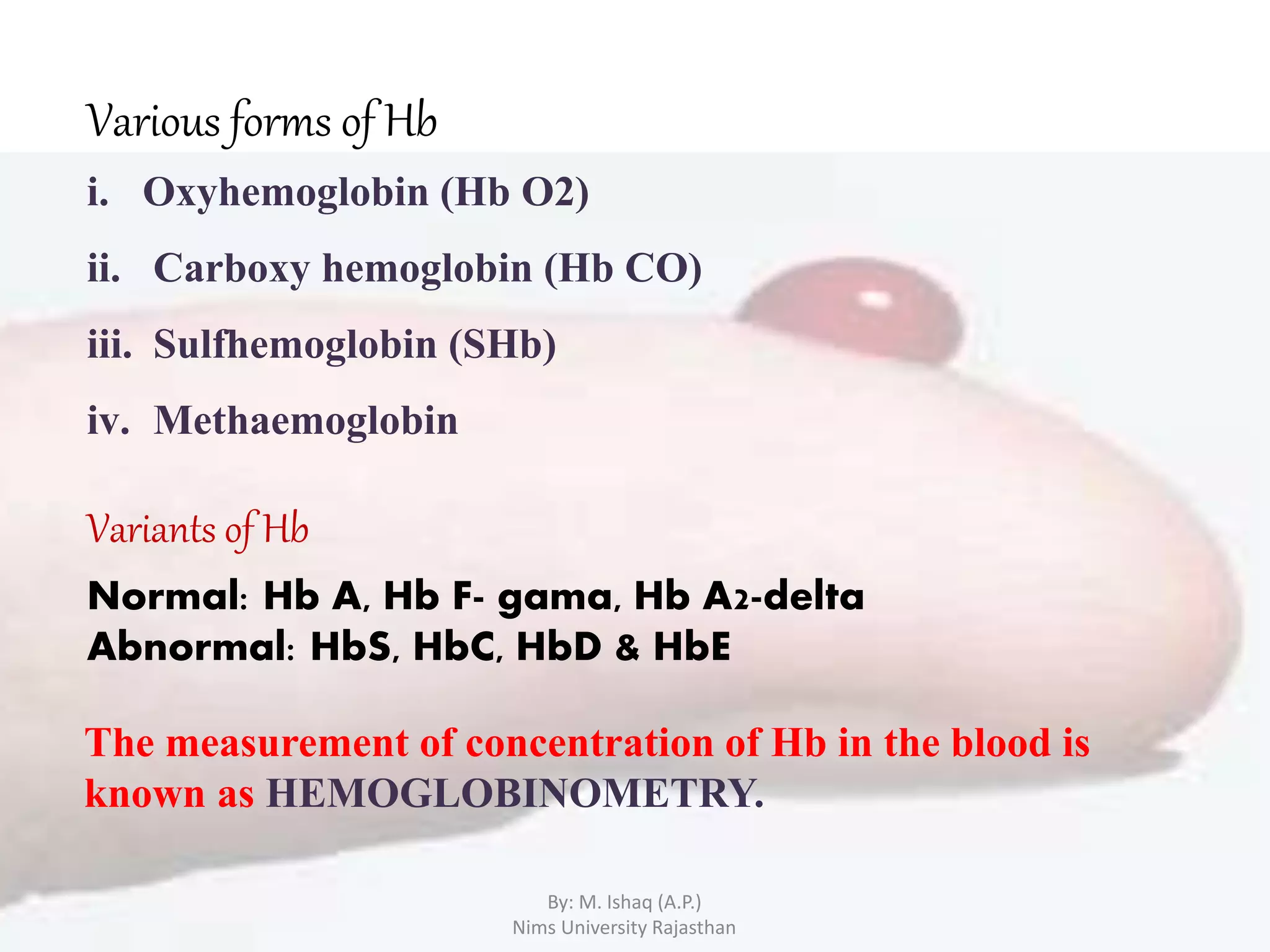 Various forms of Hb

i. Oxyhemoglobin (Hb O2)

ii. Carboxy hemoglobin (Hb CO)

iii. Sulfhemoglobin (SHb)

iv. Methaemoglobin

Variants of Hb

Normal: Hb A, Hb F- gama, Hb A2-delta
Abnormal: HbS, HbC, HbD & HbE

The measurement of concentration of Hb in the blood is known as HEMOGLOBINOMETRY.

By: M. Ishaq (A.P.)
Nims University Rajasthan